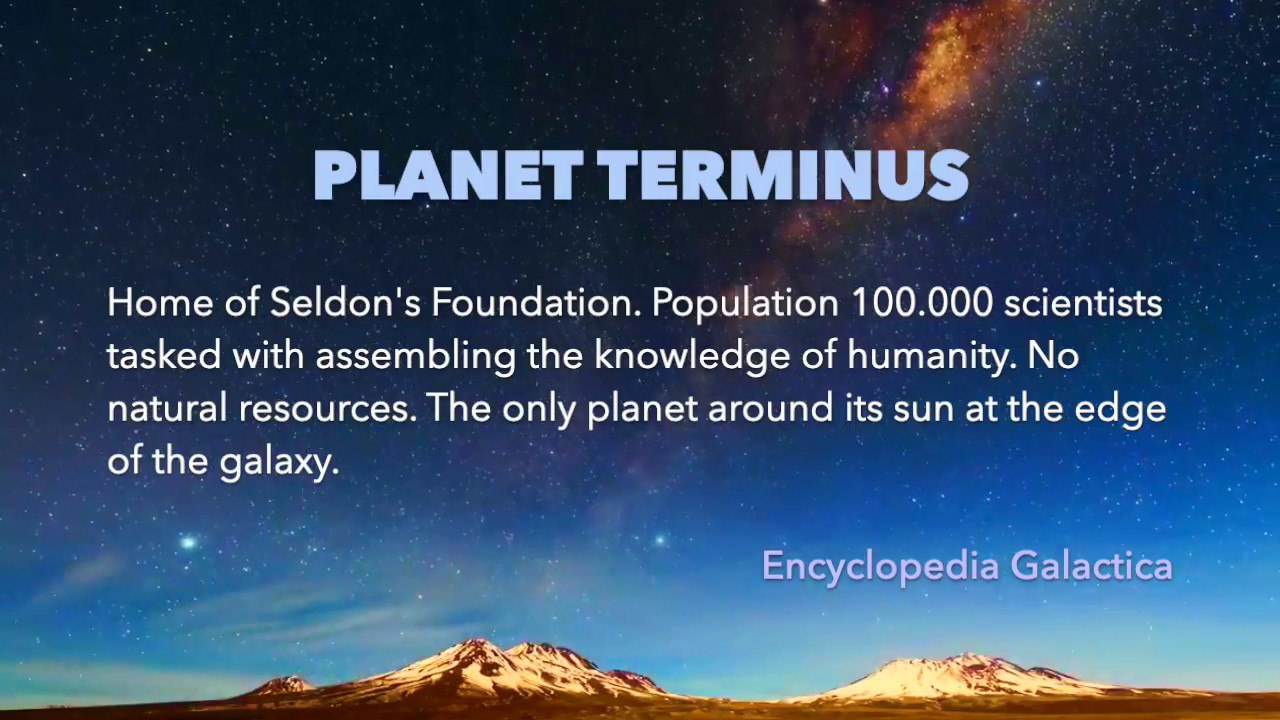 PLANET TERMINUS

Home of Seldon's Foundation. Population 100.000 scientists tasked with assembling the knowledge of humanity. No natural resources. The only planet around its sun at the edge of the galaxy.

Encyclopedia Galactica